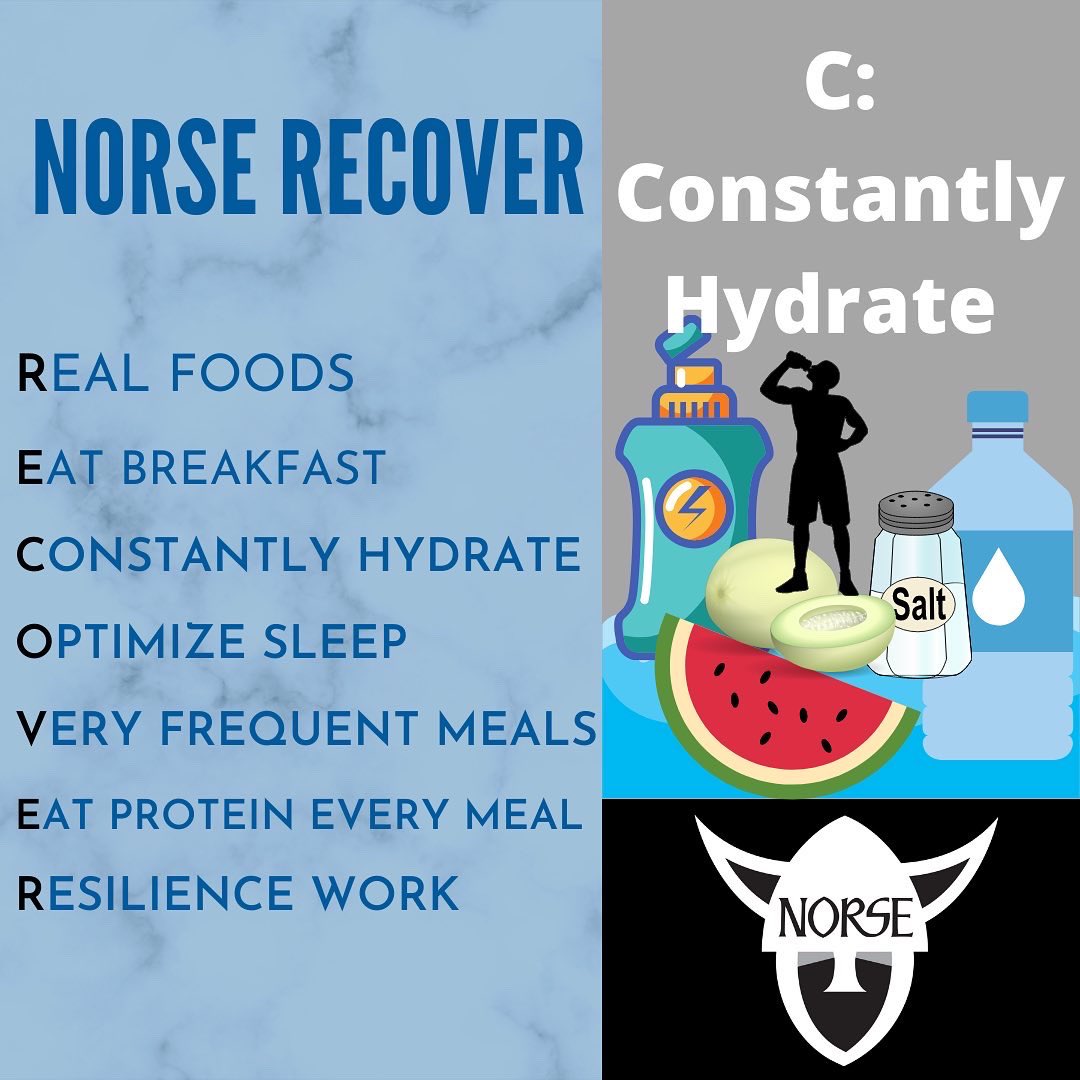 NORSE RECOVER

REAL FOODS
EAT BREAKFAST
CONSTANTLY HYDRATE
OPTIMIZE SLEEP
VERY FREQUENT MEALS
EAT PROTEIN EVERY MEAL
RESILIENCE WORK

C:
Constantly
Hydrate

Salt

NORSE